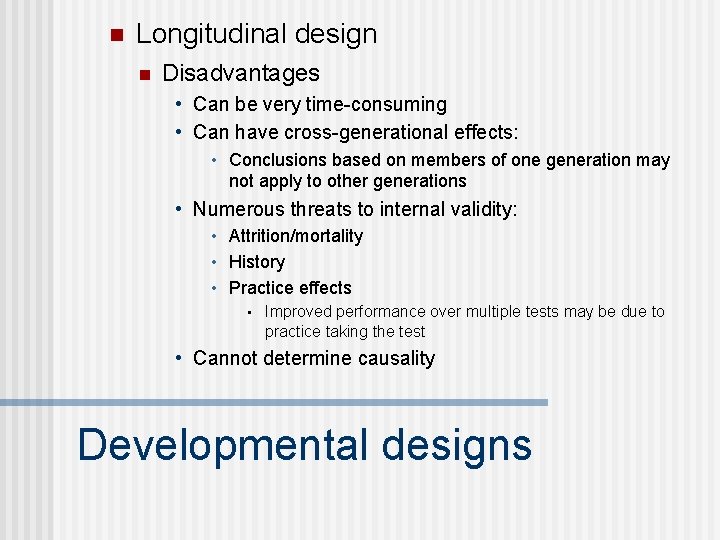 Longitudinal design

Disadvantages

• Can be very time-consuming
• Can have cross-generational effects:
• Conclusions based on members of one generation may not apply to other generations
• Numerous threats to internal validity:
• Attrition/mortality
• History
• Practice effects
• Improved performance over multiple tests may be due to practice taking the test
• Cannot determine causality

Developmental designs